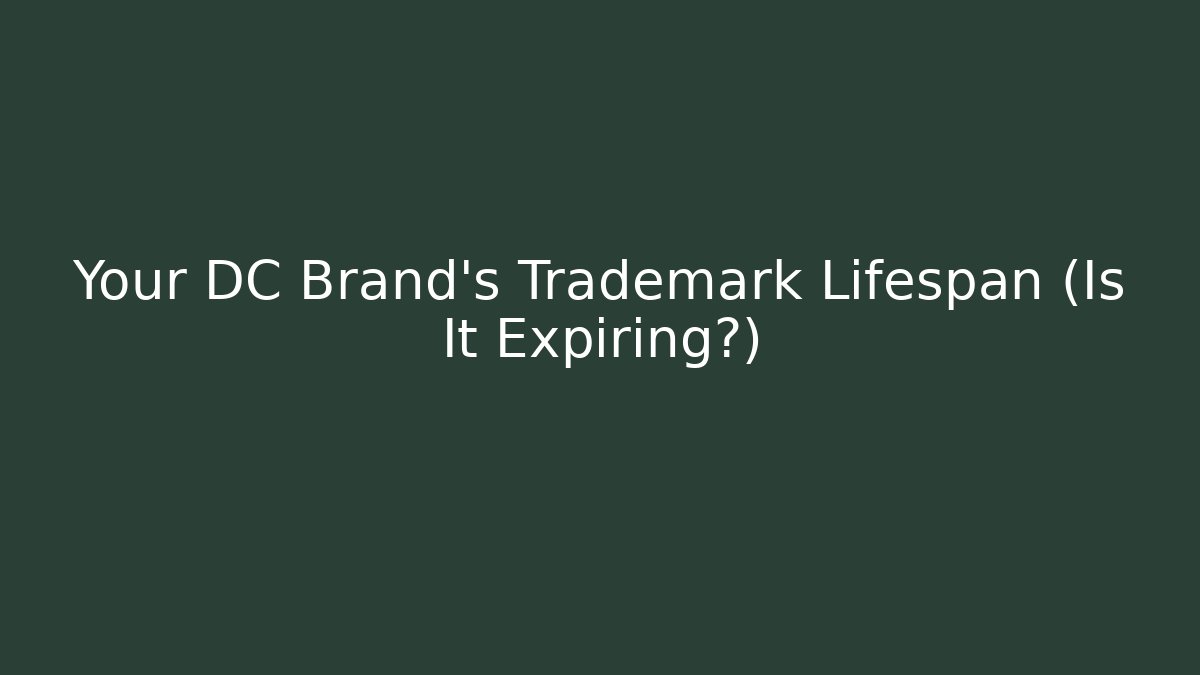 Your DC Brand's Trademark Lifespan (Is It Expiring?)